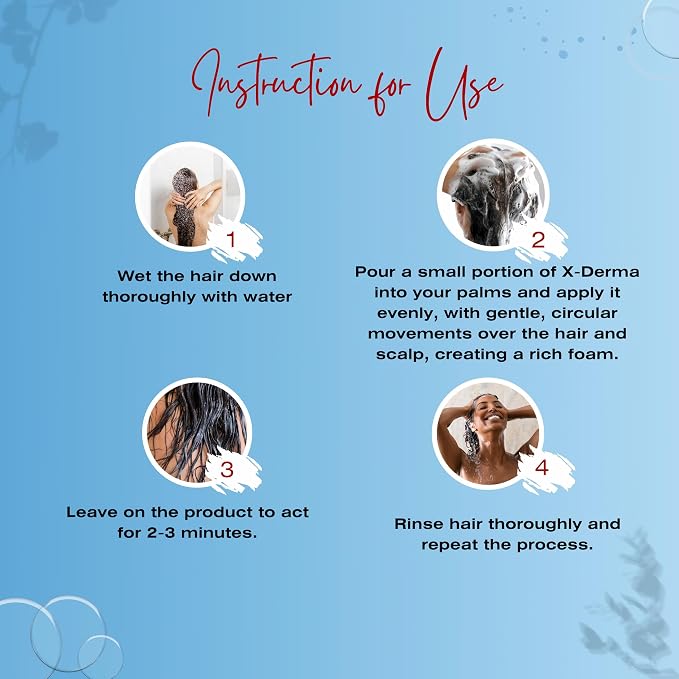 Instruction for Use

1

Wet the hair down thoroughly with water

2

Pour a small portion of X-Derma into your palms and apply it evenly, with gentle, circular movements over the hair and scalp, creating a rich foam.

3

Leave on the product to act for 2-3 minutes.

4

Rinse hair thoroughly and repeat the process.